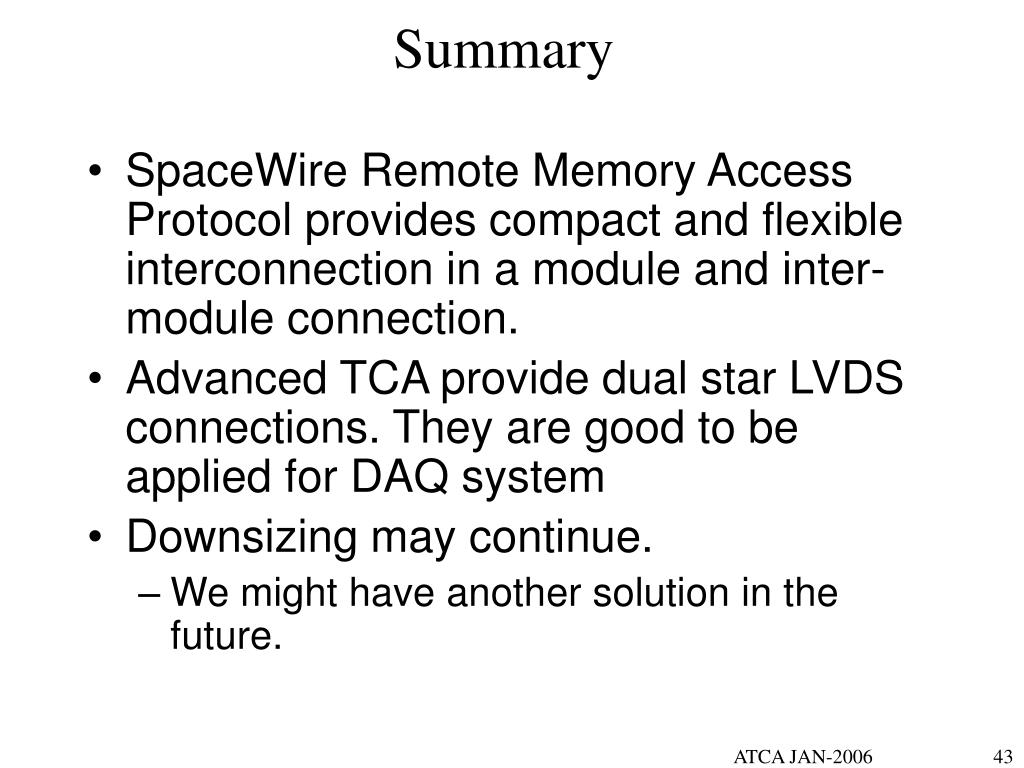 Summary

• SpaceWire Remote Memory Access Protocol provides compact and flexible interconnection in a module and inter-module connection.
• Advanced TCA provide dual star LVDS connections. They are good to be applied for DAQ system
• Downsizing may continue.
– We might have another solution in the future.

ATCA JAN-2006

43